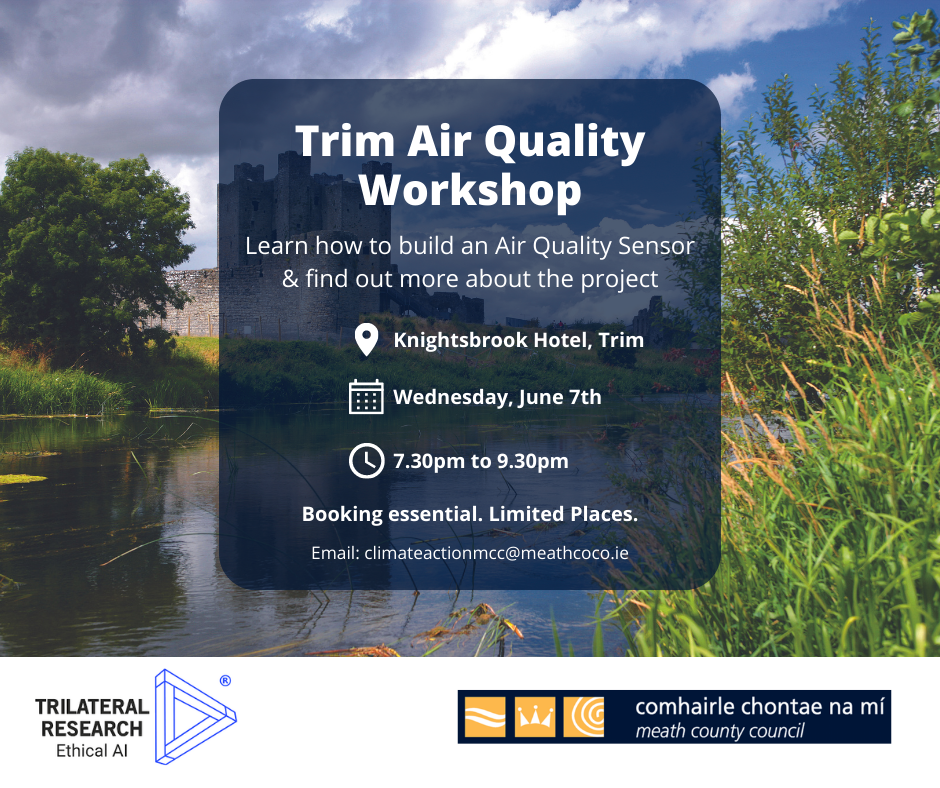 Trim Air Quality Workshop

Learn how to build an Air Quality Sensor & find out more about the project

Knightsbrook Hotel, Trim

Wednesday, June 7th

7.30pm to 9.30pm

Booking essential. Limited Places.

Email: climateactionmcc@meathcoco.ie

TRILATERAL RESEARCH Ethical AI ®

comhairle chontae na mí
meath county council